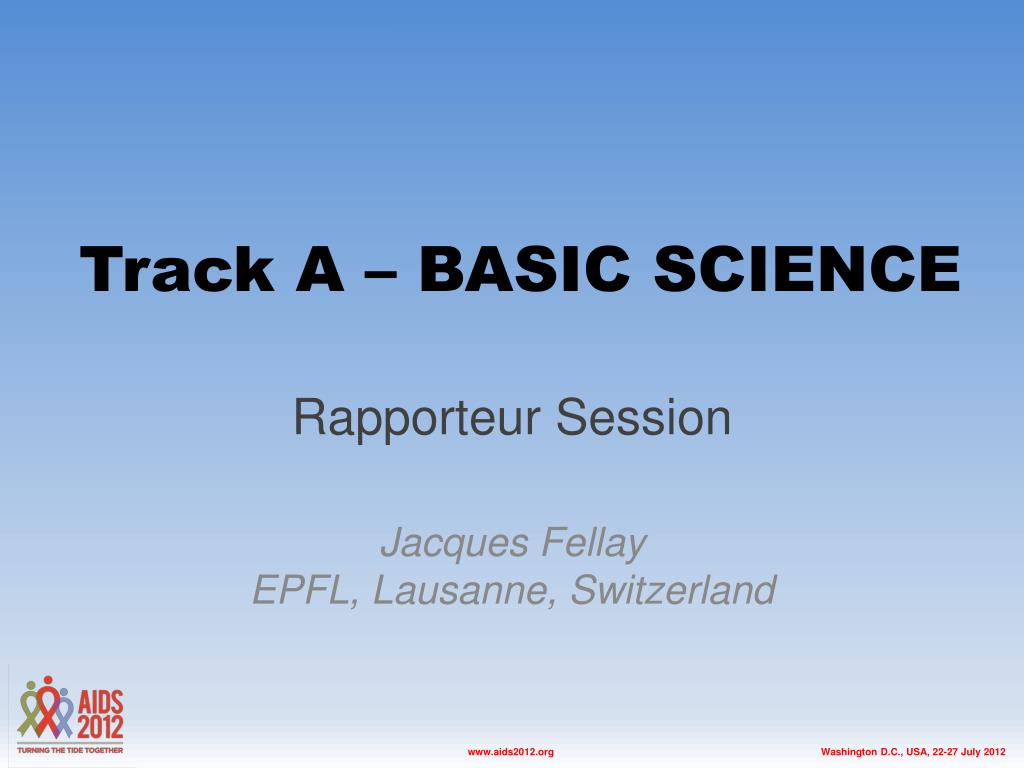 Track A – BASIC SCIENCE

Rapporteur Session

Jacques Fellay
EPFL, Lausanne, Switzerland

AIDS 2012
TURNING THE TIDE TOGETHER

www.aids2012.org

Washington D.C., USA, 22-27 July 2012